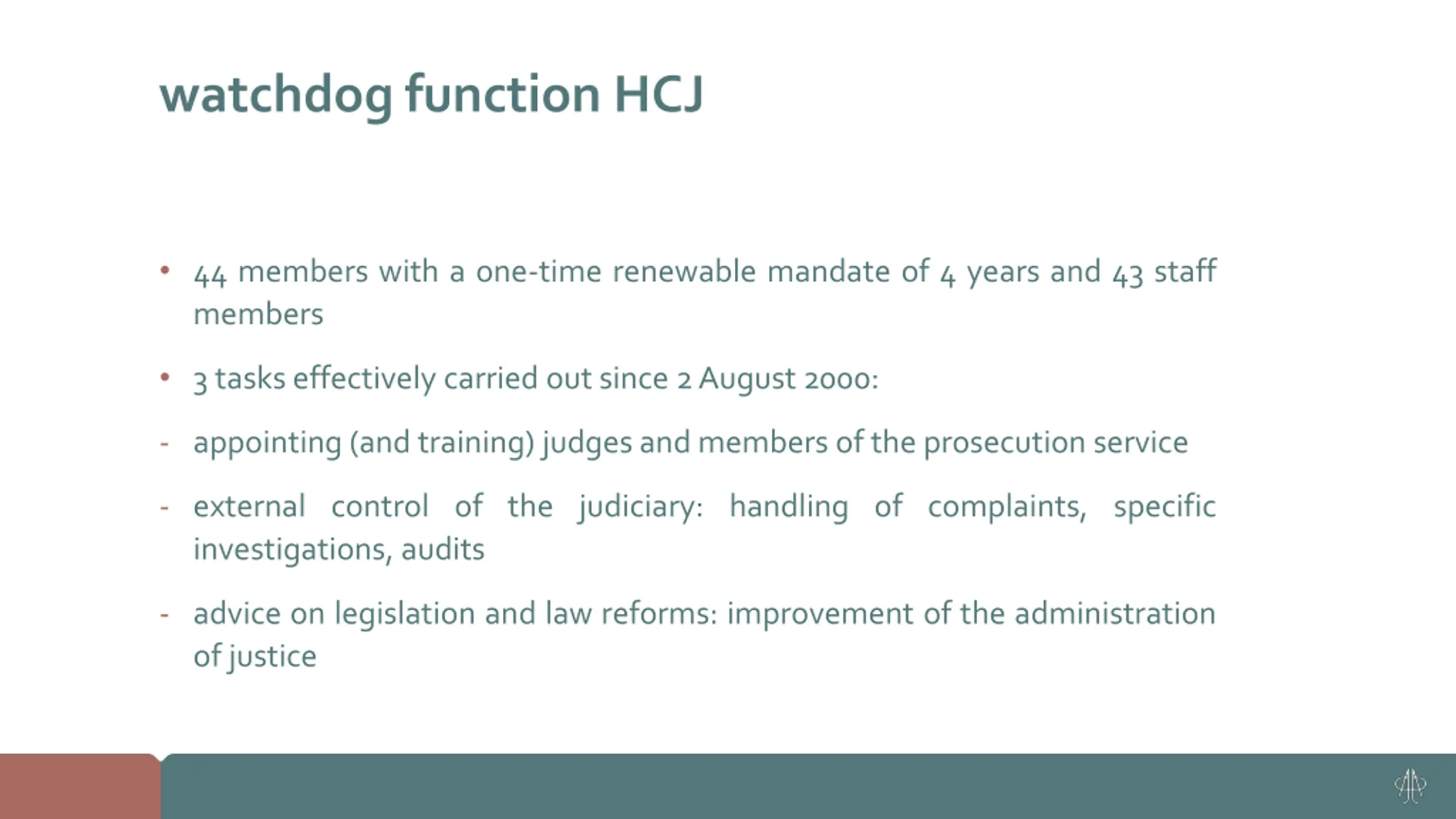 watchdog function HCJ

• 44 members with a one-time renewable mandate of 4 years and 43 staff members

• 3 tasks effectively carried out since 2 August 2000:

- appointing (and training) judges and members of the prosecution service

- external control of the judiciary: handling of complaints, specific investigations, audits

- advice on legislation and law reforms: improvement of the administration of justice